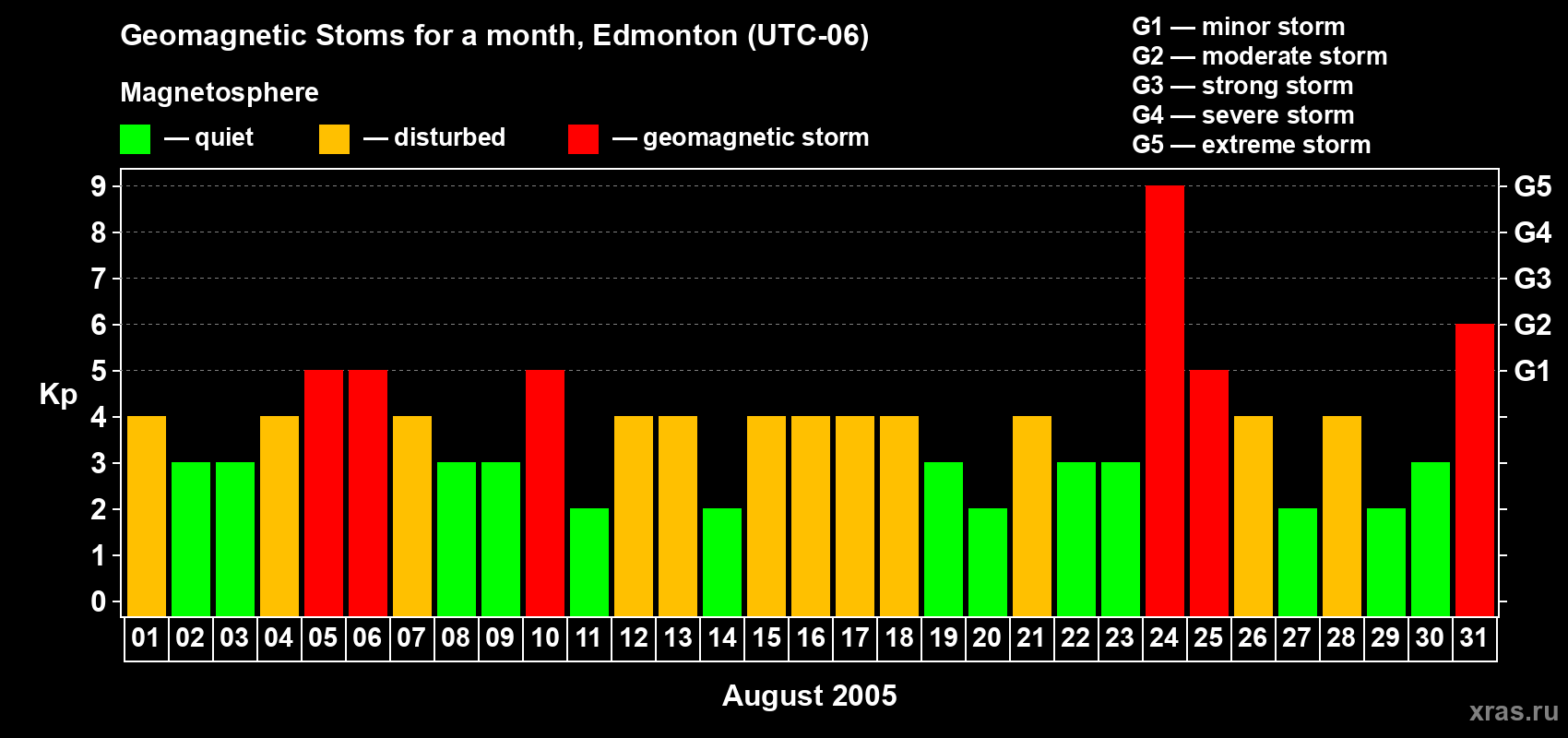 Geomagnetic Stoms for a month, Edmonton (UTC-06)

Magnetosphere

— quiet — disturbed — geomagnetic storm

G1 — minor storm
G2 — moderate storm
G3 — strong storm
G4 — severe storm
G5 — extreme storm

Kp

9 8 7 6 5 4 3 2 1 0

G5 G4 G3 G2 G1

01 02 03 04 05 06 07 08 09 10 11 12 13 14 15 16 17 18 19 20 21 22 23 24 25 26 27 28 29 30 31

August 2005

xras.ru